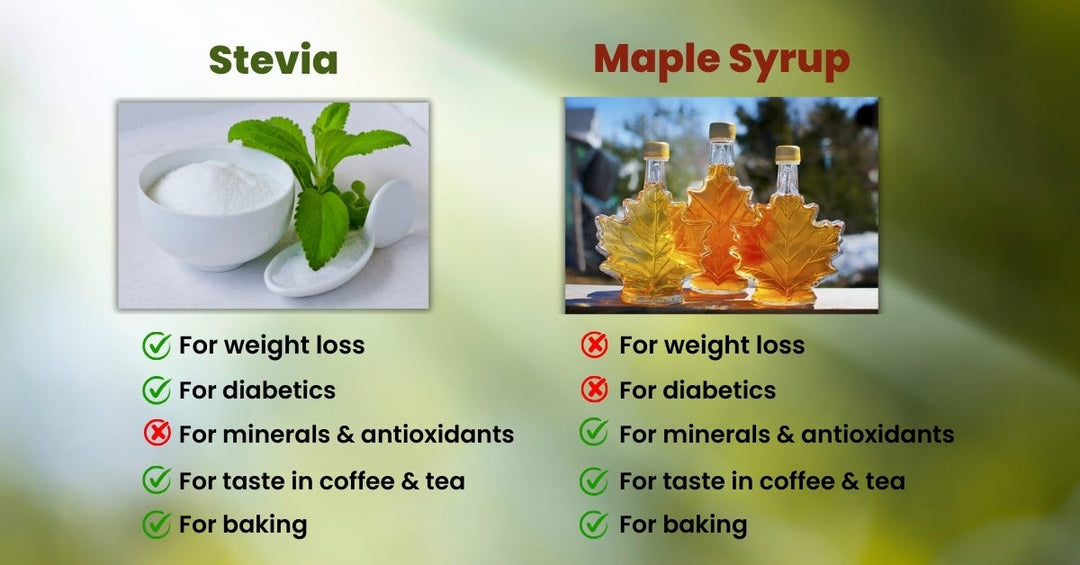 Stevia

For weight loss
For diabetics
For minerals & antioxidants
For taste in coffee & tea
For baking

Maple Syrup

For weight loss
For diabetics
For minerals & antioxidants
For taste in coffee & tea
For baking